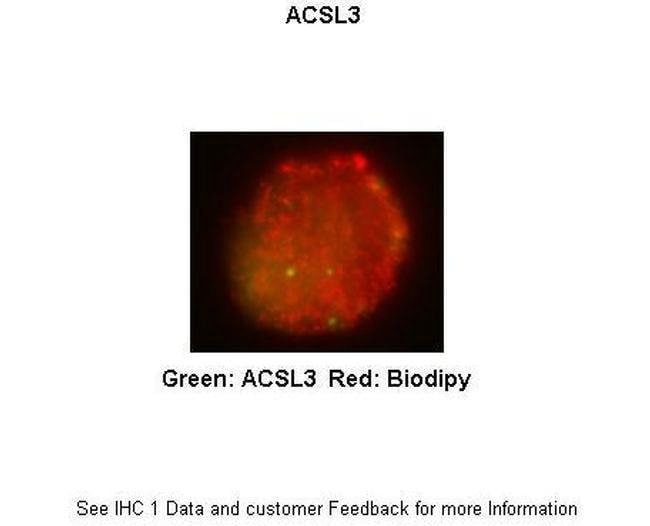 ACSL3

Green: ACSL3 Red: Biodipy

See IHC 1 Data and customer Feedback for more Information